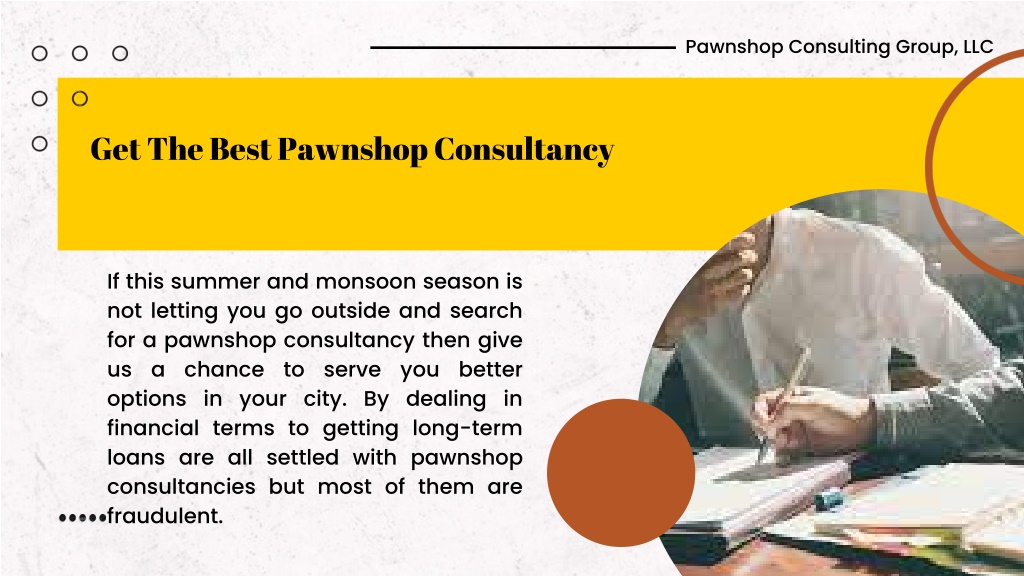 Pawnshop Consulting Group, LLC

Get The Best Pawnshop Consultancy

If this summer and monsoon season is not letting you go outside and search for a pawnshop consultancy then give us a chance to serve you better options in your city. By dealing in financial terms to getting long-term loans are all settled with pawnshop consultancies but most of them are fraudulent.